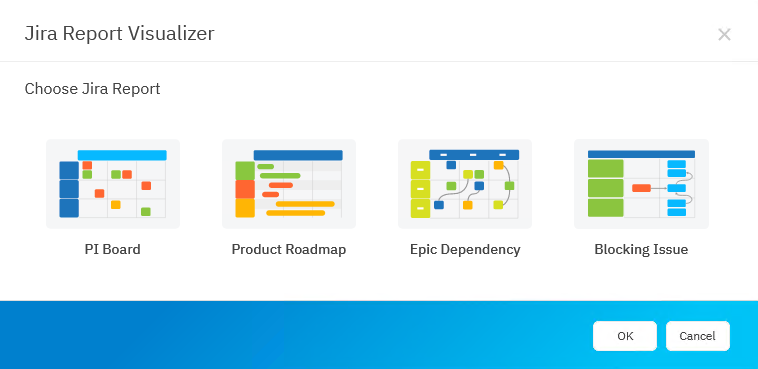 Jira Report Visualizer

×

Choose Jira Report

PI Board

Product Roadmap

Epic Dependency

Blocking Issue

OK

Cancel